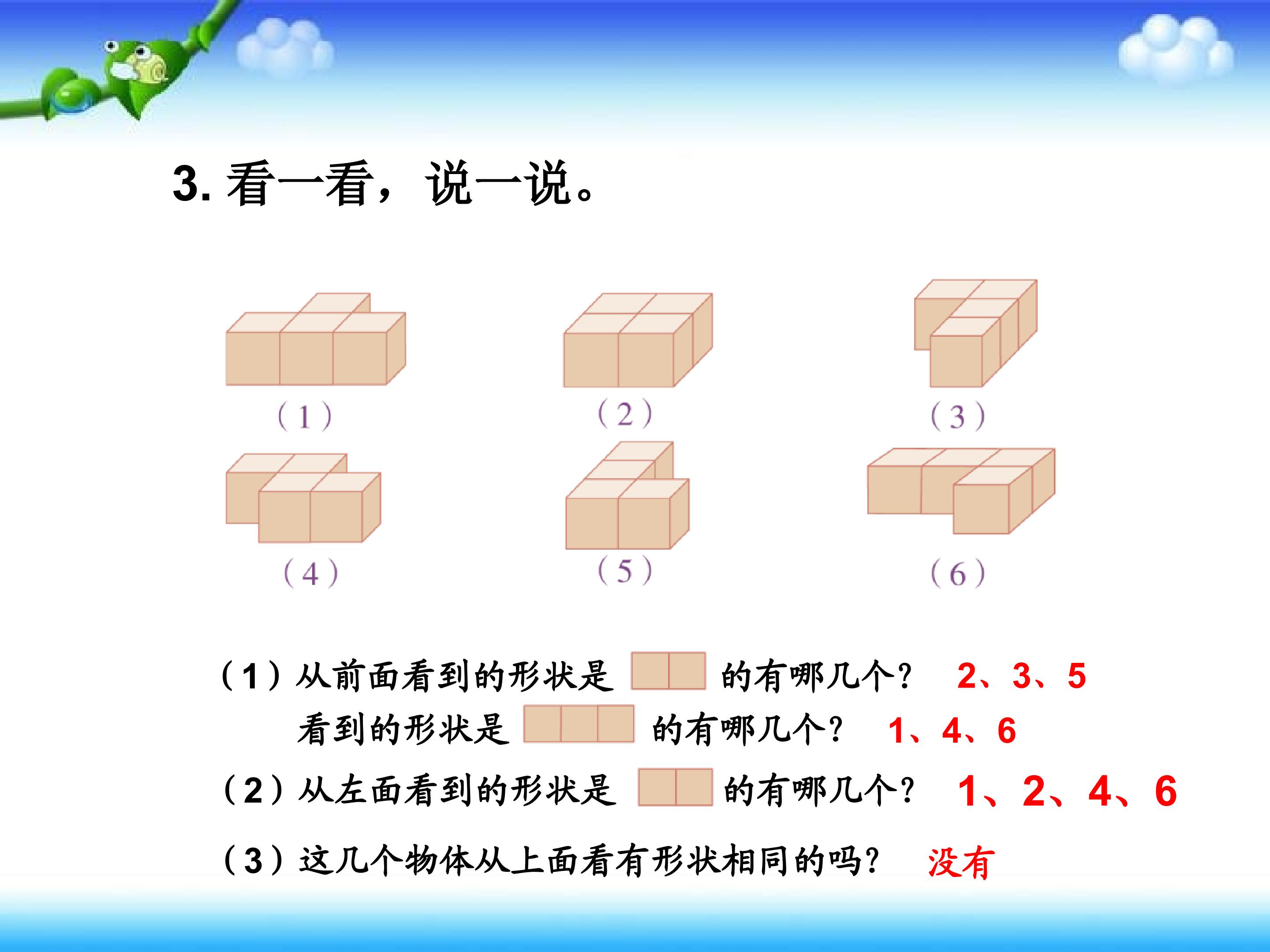 3. 看一看，说一说。

（1）

（2）

（3）

（4）

（5）

（6）

（1）从前面看到的形状是 的有哪几个？ 2、3、5
看到的形状是 的有哪几个？ 1、4、6

（2）从左面看到的形状是 的有哪几个？ 1、2、4、6

（3）这几个物体从上面看有形状相同的吗？ 没有